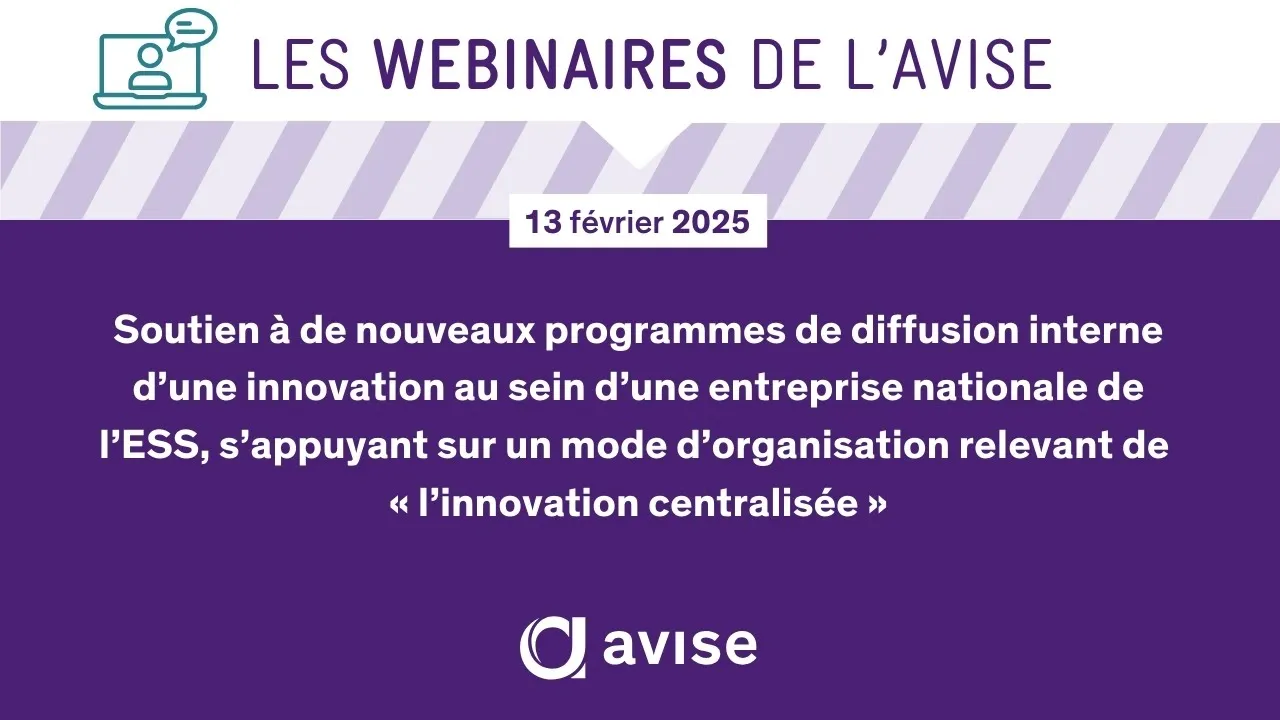 LES WEBINAIRES DE L'AVISE

13 février 2025

Soutien à de nouveaux programmes de diffusion interne d'une innovation au sein d'une entreprise nationale de l'ESS, s'appuyant sur un mode d'organisation relevant de « l'innovation centralisée »

avise